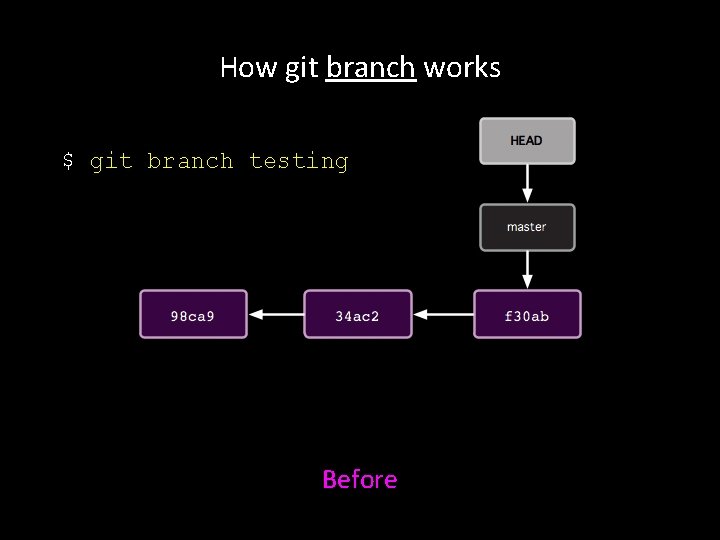 How git branch works

$ git branch testing

HEAD

master

98ca9

34ac2

f30ab

Before